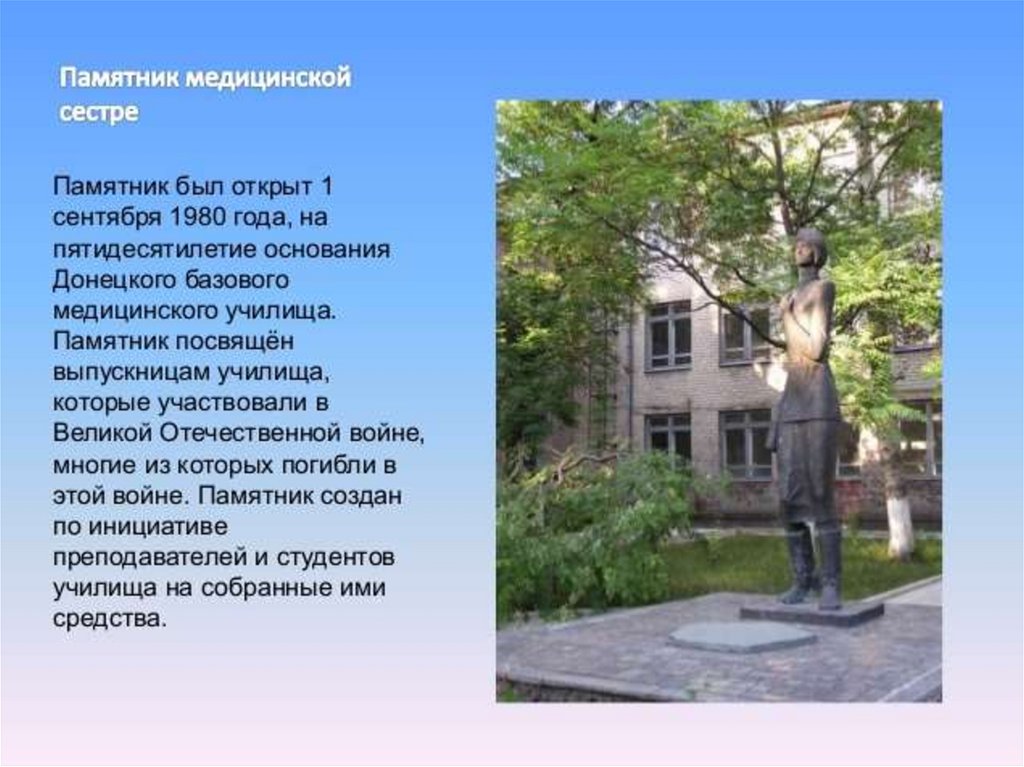 Памятник медицинской сестре

Памятник был открыт 1 сентября 1980 года, на пятидесятилетие основания Донецкого базового медицинского училища. Памятник посвящён выпускницам училища, которые участвовали в Великой Отечественной войне, многие из которых погибли в этой войне. Памятник создан по инициативе преподавателей и студентов училища на собранные ими средства.